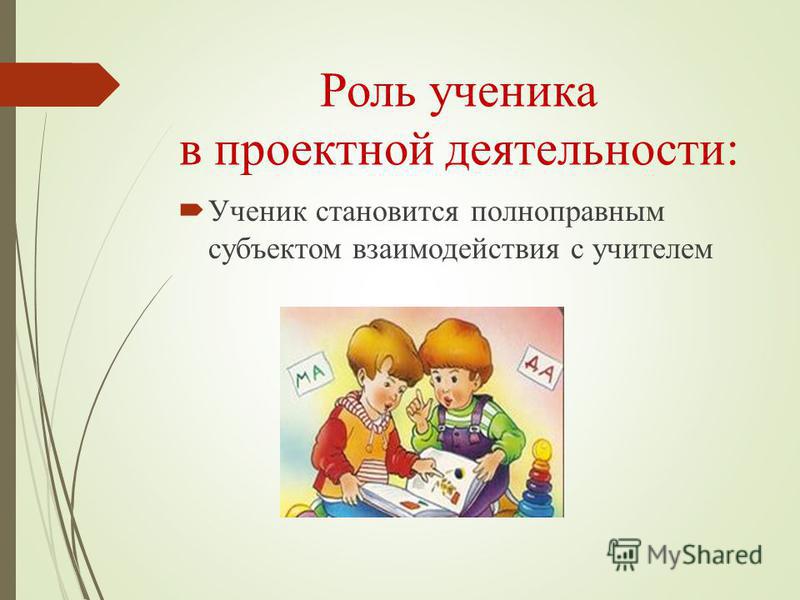 Роль ученика в проектной деятельности:

Ученик становится полноправным субъектом взаимодействия с учителем

МА

ДА

MyShared